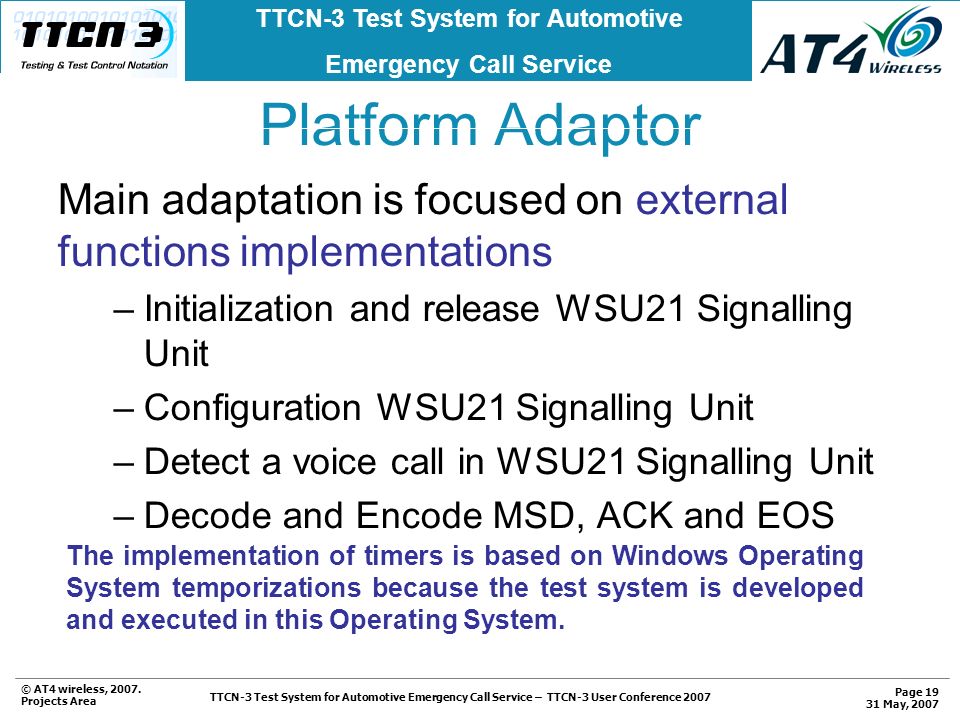 TTCN 3
Testing & Test Control Notation

TTCN-3 Test System for Automotive Emergency Call Service

AT4 WIRELESS

Platform Adaptor

Main adaptation is focused on external functions implementations

– Initialization and release WSU21 Signalling Unit

– Configuration WSU21 Signalling Unit

– Detect a voice call in WSU21 Signalling Unit

– Decode and Encode MSD, ACK and EOS

The implementation of timers is based on Windows Operating System temporizations because the test system is developed and executed in this Operating System.

© AT4 wireless, 2007.
Projects Area

TTCN-3 Test System for Automotive Emergency Call Service – TTCN-3 User Conference 2007

Page 19
31 May, 2007